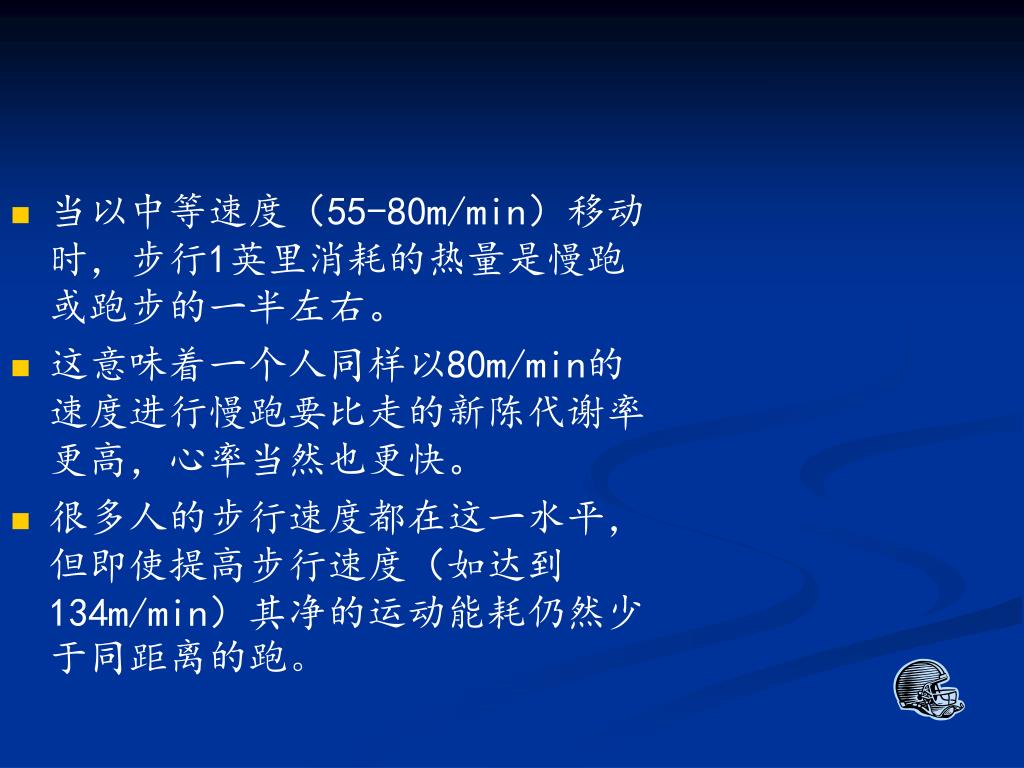 ■ 当以中等速度（55-80m/min）移动时，步行1英里消耗的热量是慢跑或跑步的一半左右。

■ 这意味着一个人同样以80m/min的速度进行慢跑要比走的新陈代谢率更高，心率当然也更快。

■ 很多人的步行速度都在这一水平，但即使提高步行速度（如达到134m/min）其净的运动能耗仍然少于同距离的跑。